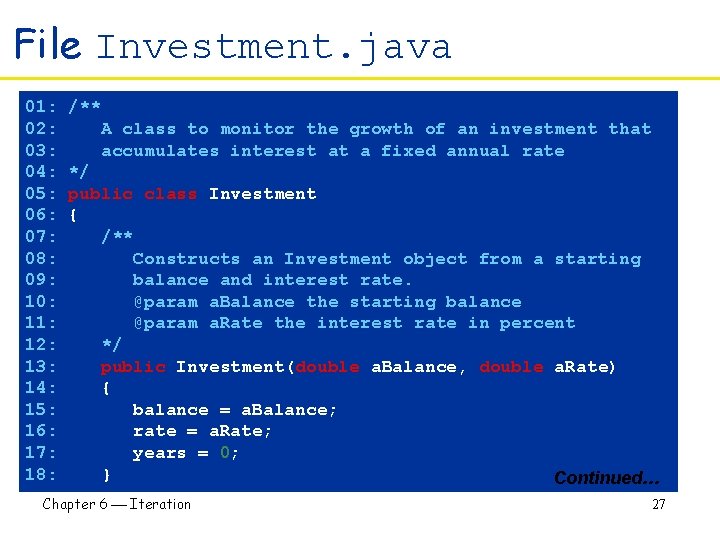 File Investment.java

01: /**
02:    A class to monitor the growth of an investment that
03:    accumulates interest at a fixed annual rate
04: */
05: public class Investment
06: {
07:    /**
08:       Constructs an Investment object from a starting
09:       balance and interest rate.
10:       @param aBalance the starting balance
11:       @param aRate the interest rate in percent
12:    */
13:    public Investment(double aBalance, double aRate)
14:    {
15:       balance = aBalance;
16:       rate = aRate;
17:       years = 0;
18:    }

Continued…

Chapter 6 — Iteration

27